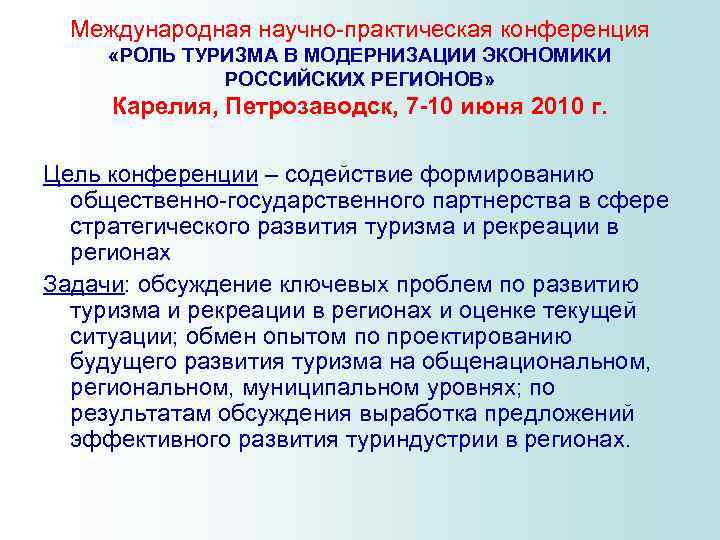 Международная научно-практическая конференция
«РОЛЬ ТУРИЗМА В МОДЕРНИЗАЦИИ ЭКОНОМИКИ РОССИЙСКИХ РЕГИОНОВ»
Карелия, Петрозаводск, 7-10 июня 2010 г.

Цель конференции – содействие формированию общественно-государственного партнерства в сфере стратегического развития туризма и рекреации в регионах

Задачи: обсуждение ключевых проблем по развитию туризма и рекреации в регионах и оценке текущей ситуации; обмен опытом по проектированию будущего развития туризма на общенациональном, региональном, муниципальном уровнях; по результатам обсуждения выработка предложений эффективного развития туриндустрии в регионах.